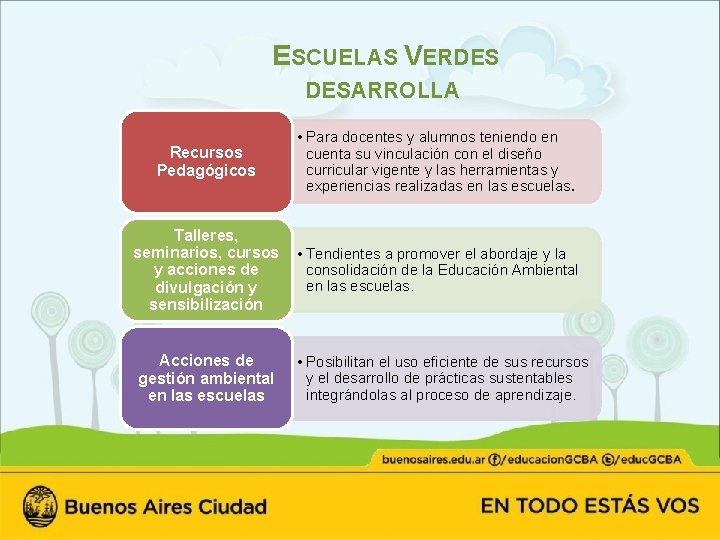 ESCUELAS VERDES
DESARROLLA

Recursos Pedagógicos

• Para docentes y alumnos teniendo en cuenta su vinculación con el diseño curricular vigente y las herramientas y experiencias realizadas en las escuelas.

Talleres, seminarios, cursos y acciones de divulgación y sensibilización

• Tendientes a promover el abordaje y la consolidación de la Educación Ambiental en las escuelas.

Acciones de gestión ambiental en las escuelas

• Posibilitan el uso eficiente de sus recursos y el desarrollo de prácticas sustentables integrándolas al proceso de aprendizaje.

buenosaires.edu.ar /educacionGCBA /educGCBA

Buenos Aires Ciudad

EN TODO ESTÁS VOS